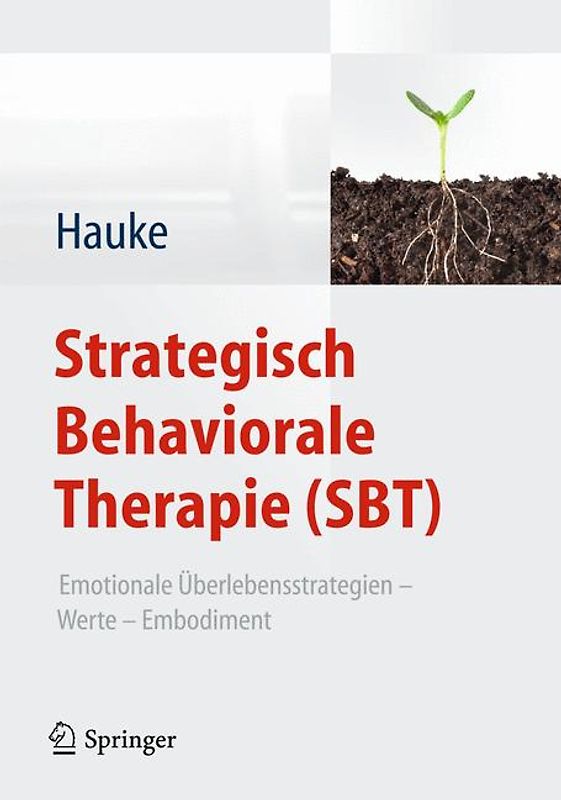 Hauke

Strategisch Behaviorale Therapie (SBT)

Emotionale Überlebensstrategien – Werte – Embodiment

Springer